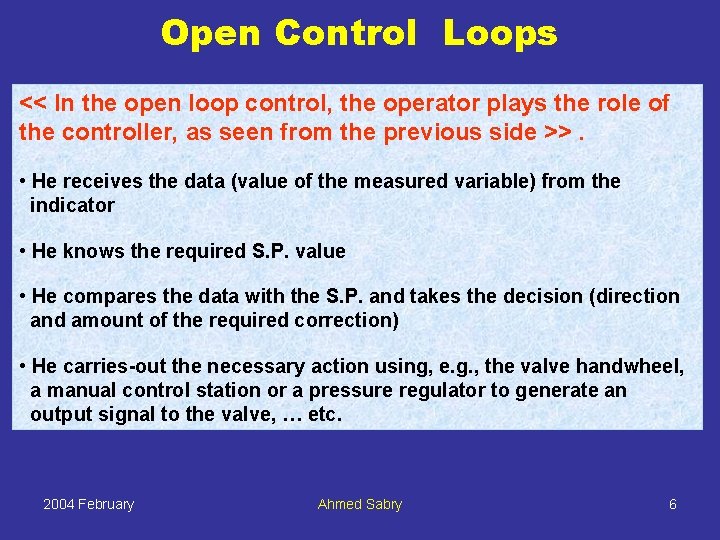 Open Control Loops

<< In the open loop control, the operator plays the role of the controller, as seen from the previous side >> .

• He receives the data (value of the measured variable) from the indicator

• He knows the required S.P. value

• He compares the data with the S.P. and takes the decision (direction and amount of the required correction)

• He carries-out the necessary action using, e.g., the valve handwheel, a manual control station or a pressure regulator to generate an output signal to the valve, … etc.

2004 February

Ahmed Sabry

6